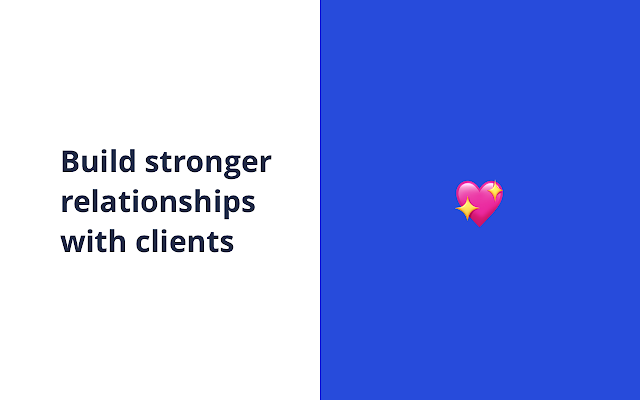 Build stronger relationships with clients